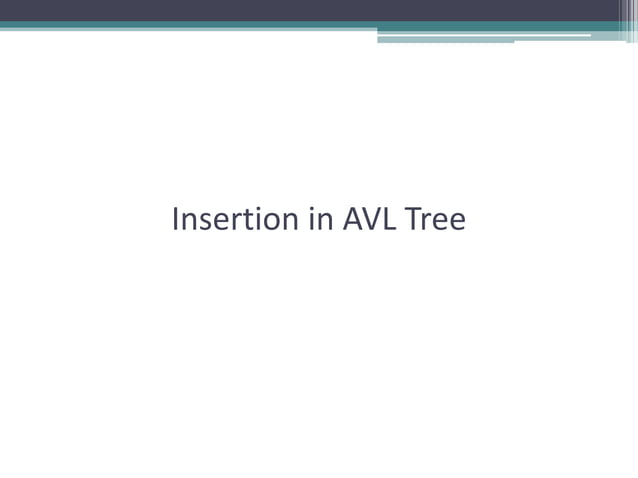 Insertion in AVL Tree